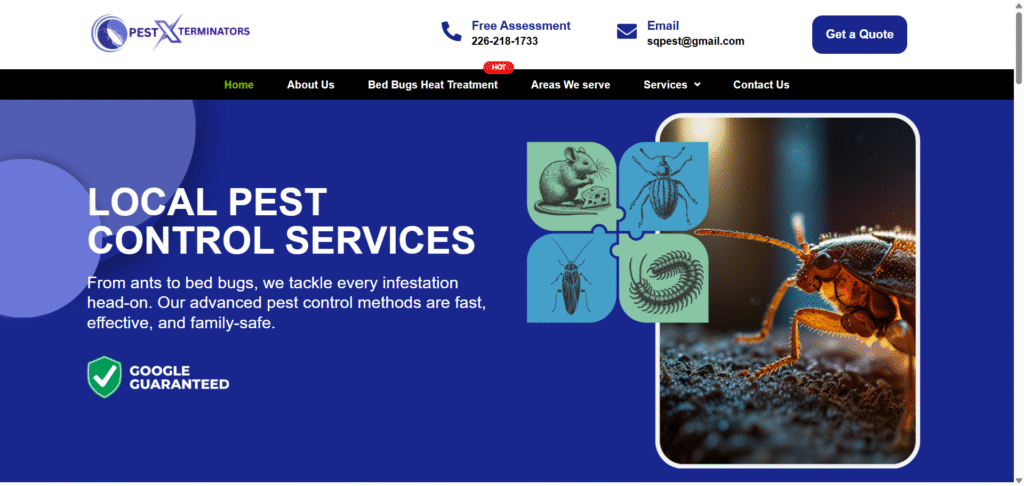 PEST XTERMINATORS

Free Assessment
226-218-1733

Email
sqpest@gmail.com

Get a Quote

Home About Us HOT Bed Bugs Heat Treatment Areas We serve Services Contact Us

LOCAL PEST CONTROL SERVICES

From ants to bed bugs, we tackle every infestation head-on. Our advanced pest control methods are fast, effective, and family-safe.

GOOGLE GUARANTEED